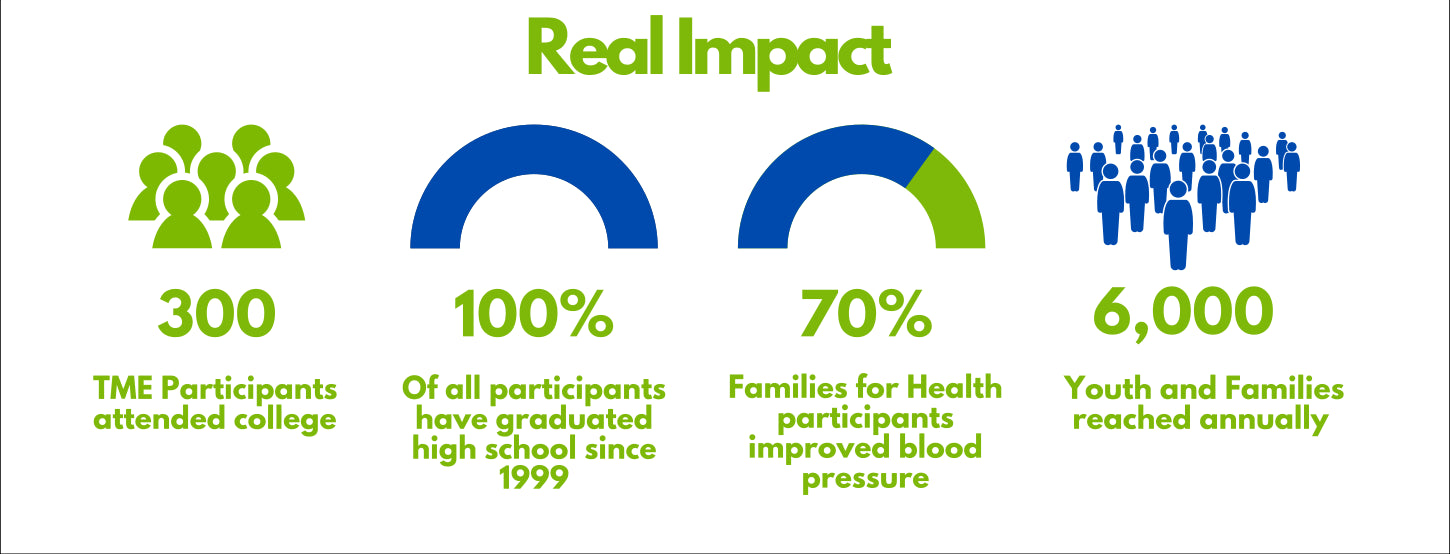 Real Impact

300

TME Participants attended college

100%

Of all participants have graduated high school since 1999

70%

Families for Health participants improved blood pressure

6,000

Youth and Families reached annually